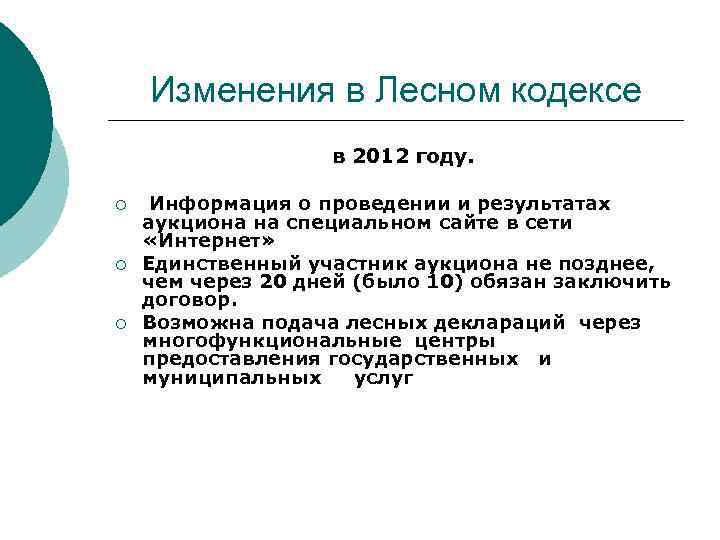 Изменения в Лесном кодексе

в 2012 году.

○ Информация о проведении и результатах аукциона на специальном сайте в сети «Интернет»

○ Единственный участник аукциона не позднее, чем через 20 дней (было 10) обязан заключить договор.

○ Возможна подача лесных деклараций через многофункциональные центры предоставления государственных и муниципальных услуг